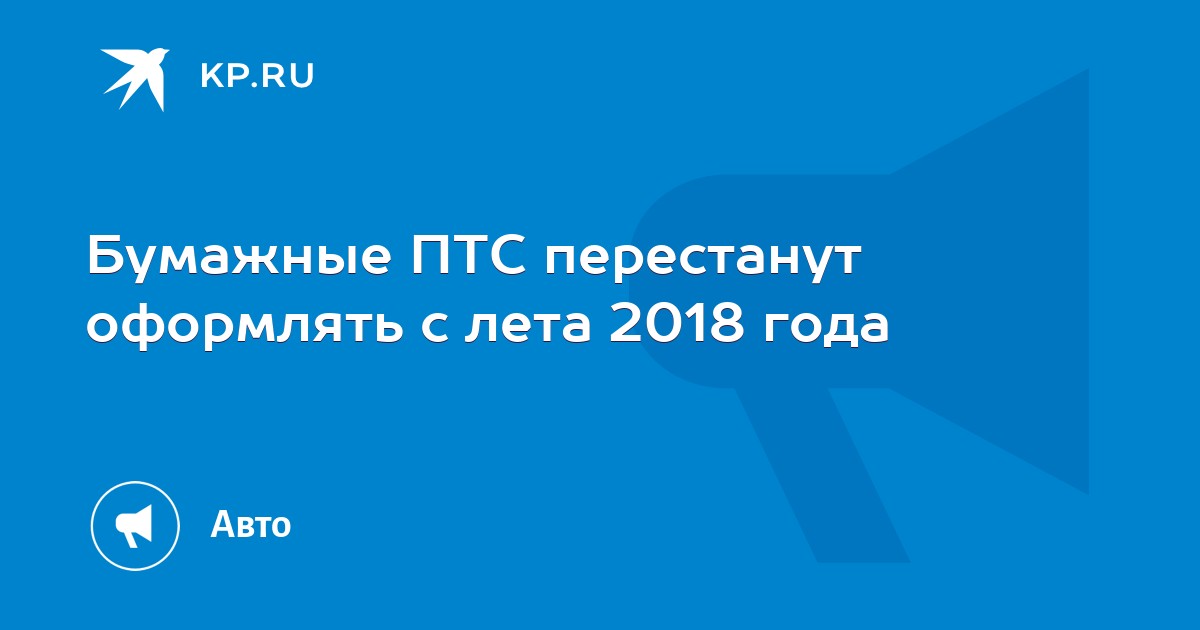 KP.RU

Бумажные ПТС перестанут оформлять с лета 2018 года

Авто